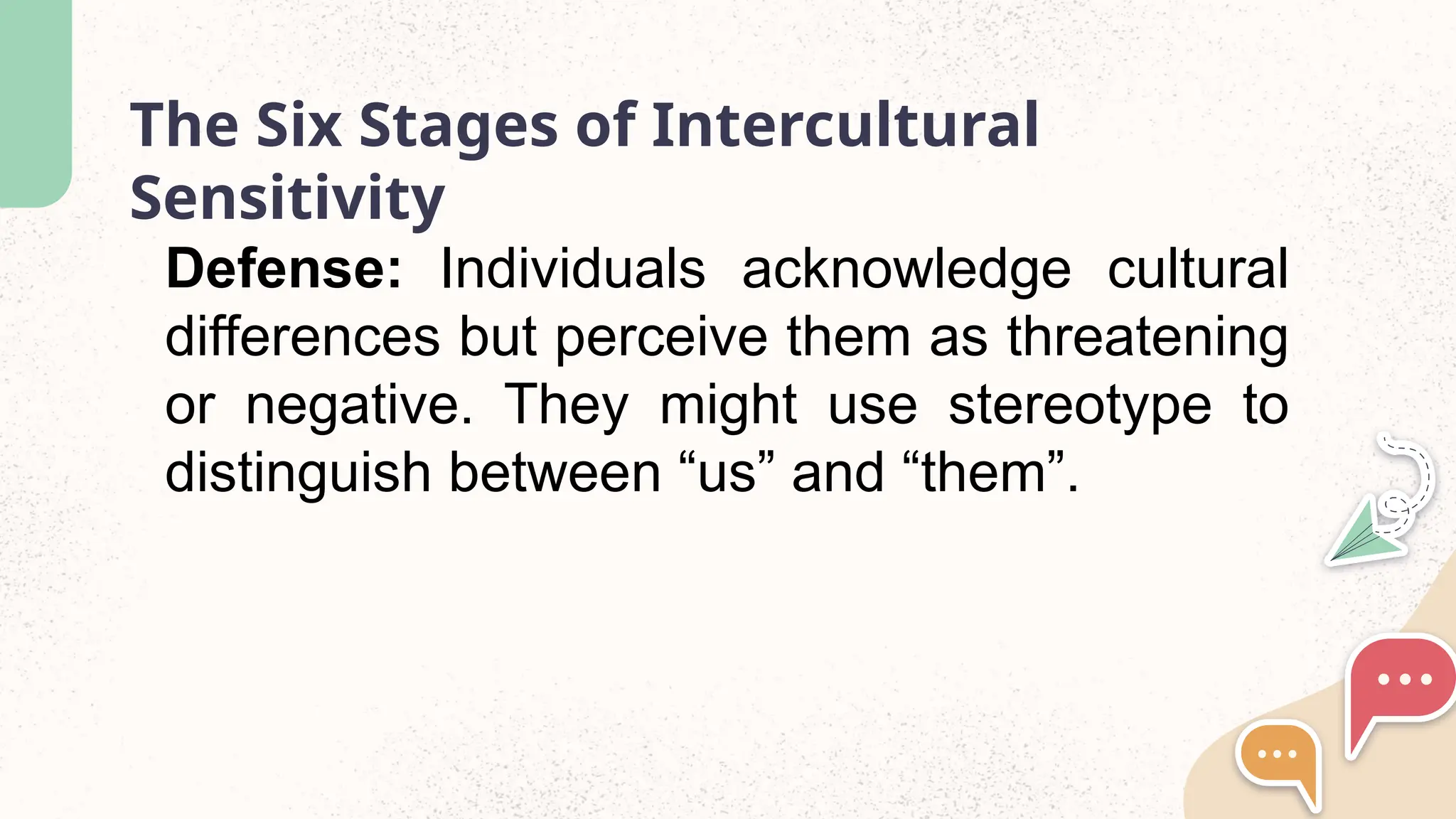 The Six Stages of Intercultural Sensitivity

Defense: Individuals acknowledge cultural differences but perceive them as threatening or negative. They might use stereotype to distinguish between “us” and “them”.